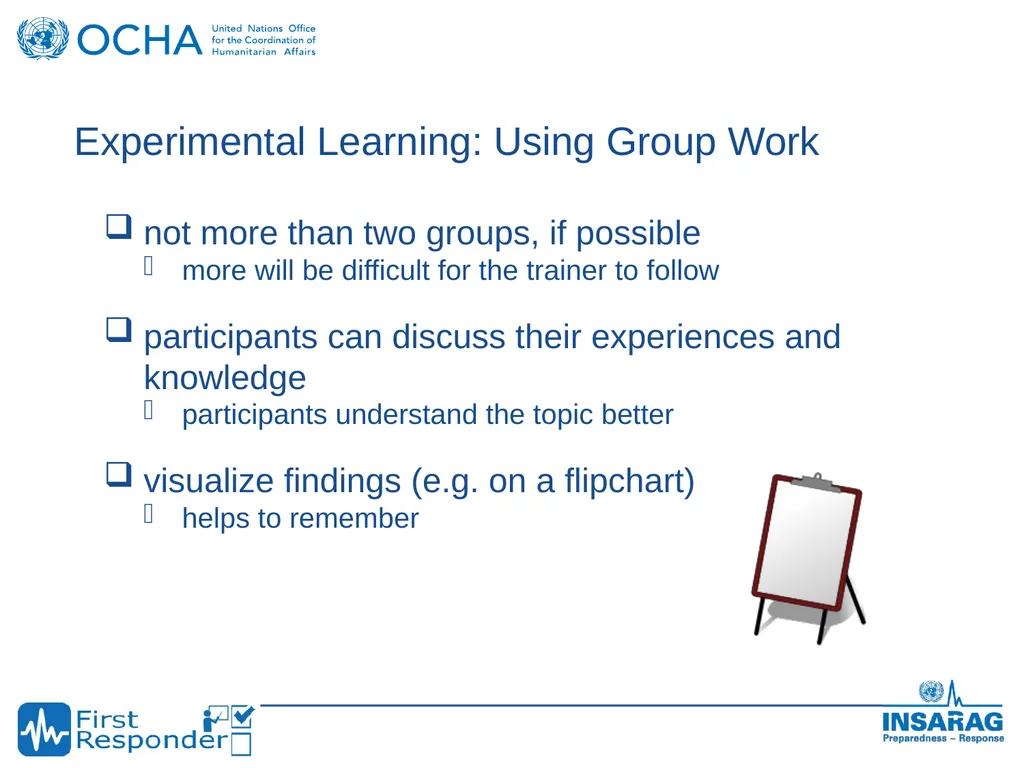 OCHA United Nations Office for the Coordination of Humanitarian Affairs

Experimental Learning: Using Group Work

❑ not more than two groups, if possible
 more will be difficult for the trainer to follow

❑ participants can discuss their experiences and knowledge
 participants understand the topic better

❑ visualize findings (e.g. on a flipchart)
 helps to remember

First Responder

INSARAG
Preparedness – Response